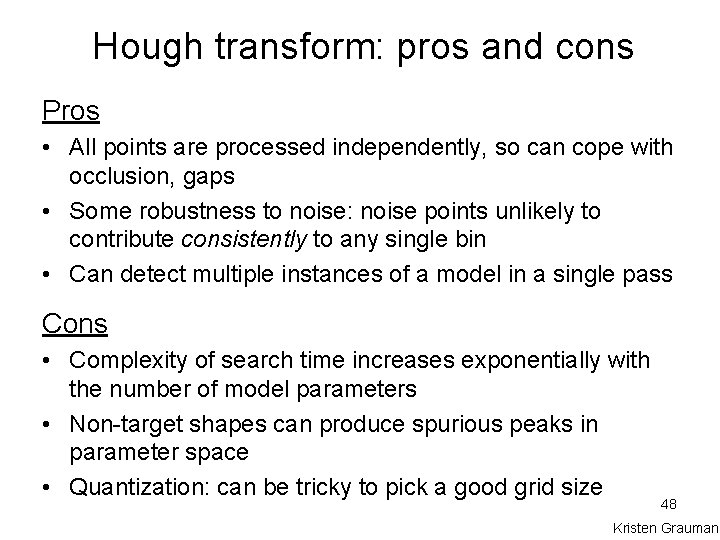 Hough transform: pros and cons

Pros

• All points are processed independently, so can cope with occlusion, gaps
• Some robustness to noise: noise points unlikely to contribute consistently to any single bin
• Can detect multiple instances of a model in a single pass

Cons

• Complexity of search time increases exponentially with the number of model parameters
• Non-target shapes can produce spurious peaks in parameter space
• Quantization: can be tricky to pick a good grid size

48

Kristen Grauman